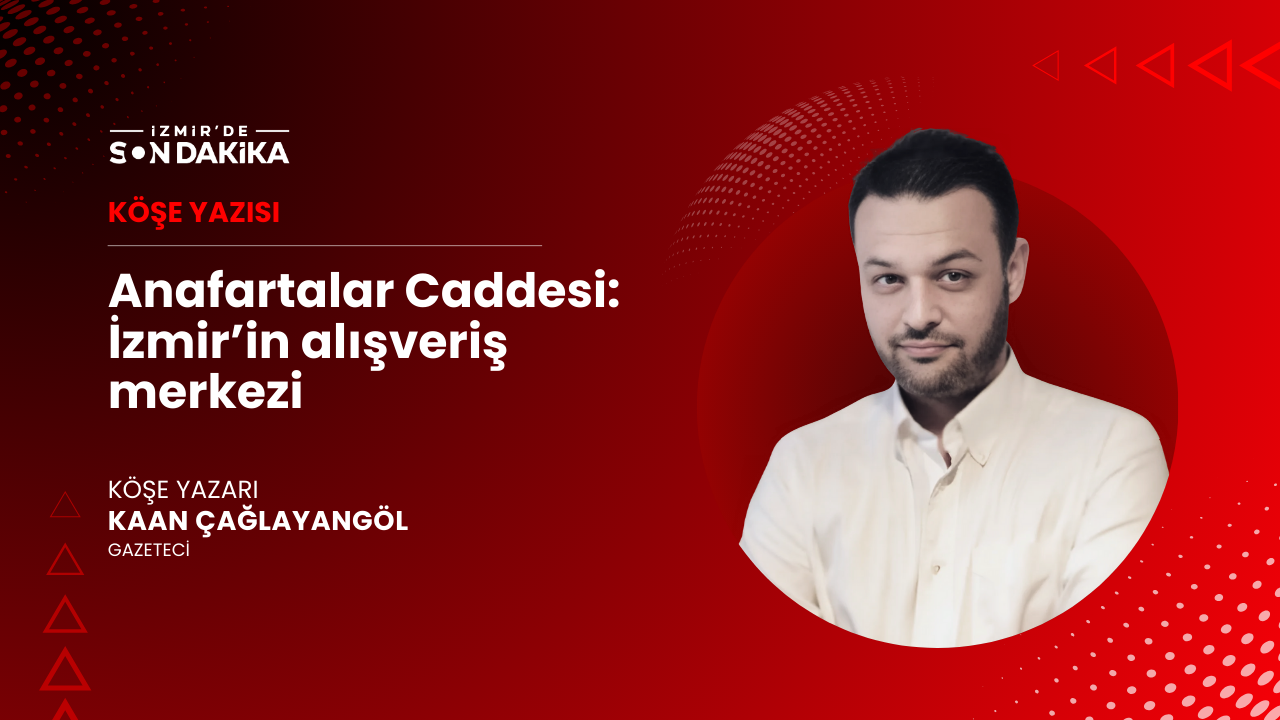 İZMİR'DE
SON DAKİKA

KÖŞE YAZISI

Anafartalar Caddesi: İzmir'in alışveriş merkezi

KÖŞE YAZARI
KAAN ÇAĞLAYANGÖL
GAZETECİ